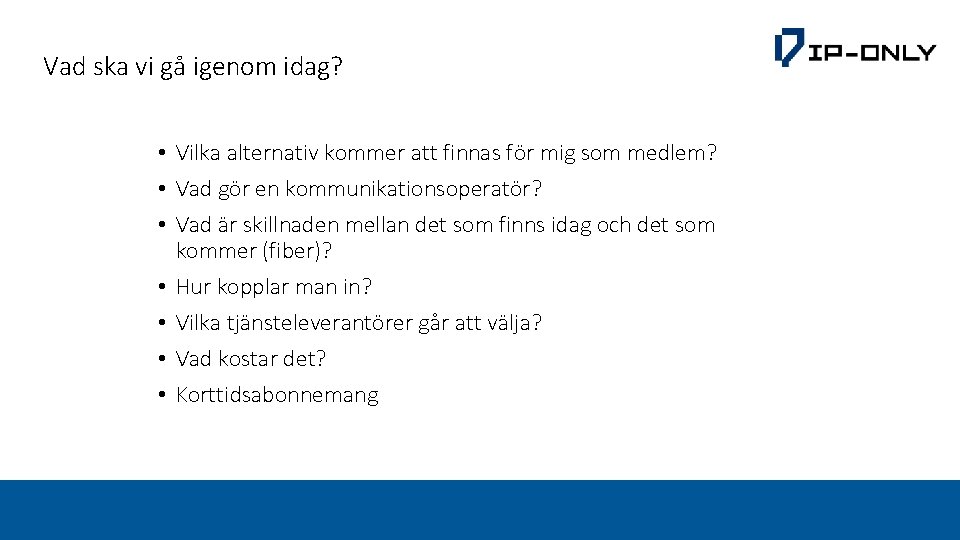 Vad ska vi gå igenom idag?

IP-ONLY

• Vilka alternativ kommer att finnas för mig som medlem?
• Vad gör en kommunikationsoperatör?
• Vad är skillnaden mellan det som finns idag och det som kommer (fiber)?
• Hur kopplar man in?
• Vilka tjänsteleverantörer går att välja?
• Vad kostar det?
• Korttidsabonnemang